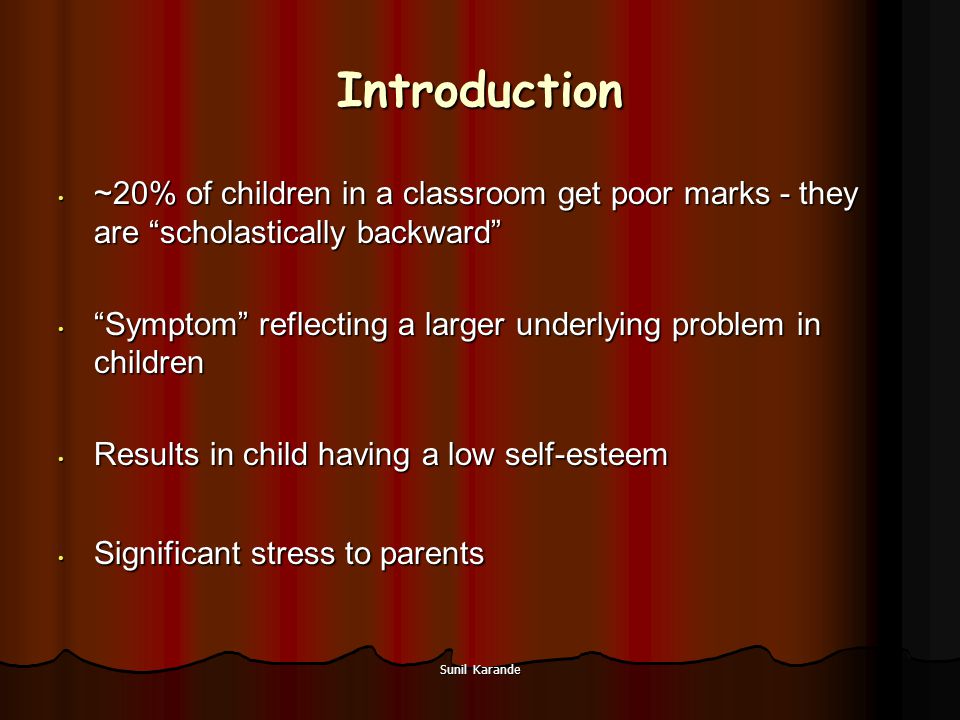 Introduction

• ~20% of children in a classroom get poor marks - they are “scholastically backward”

• “Symptom” reflecting a larger underlying problem in children

• Results in child having a low self-esteem

• Significant stress to parents

Sunil Karande